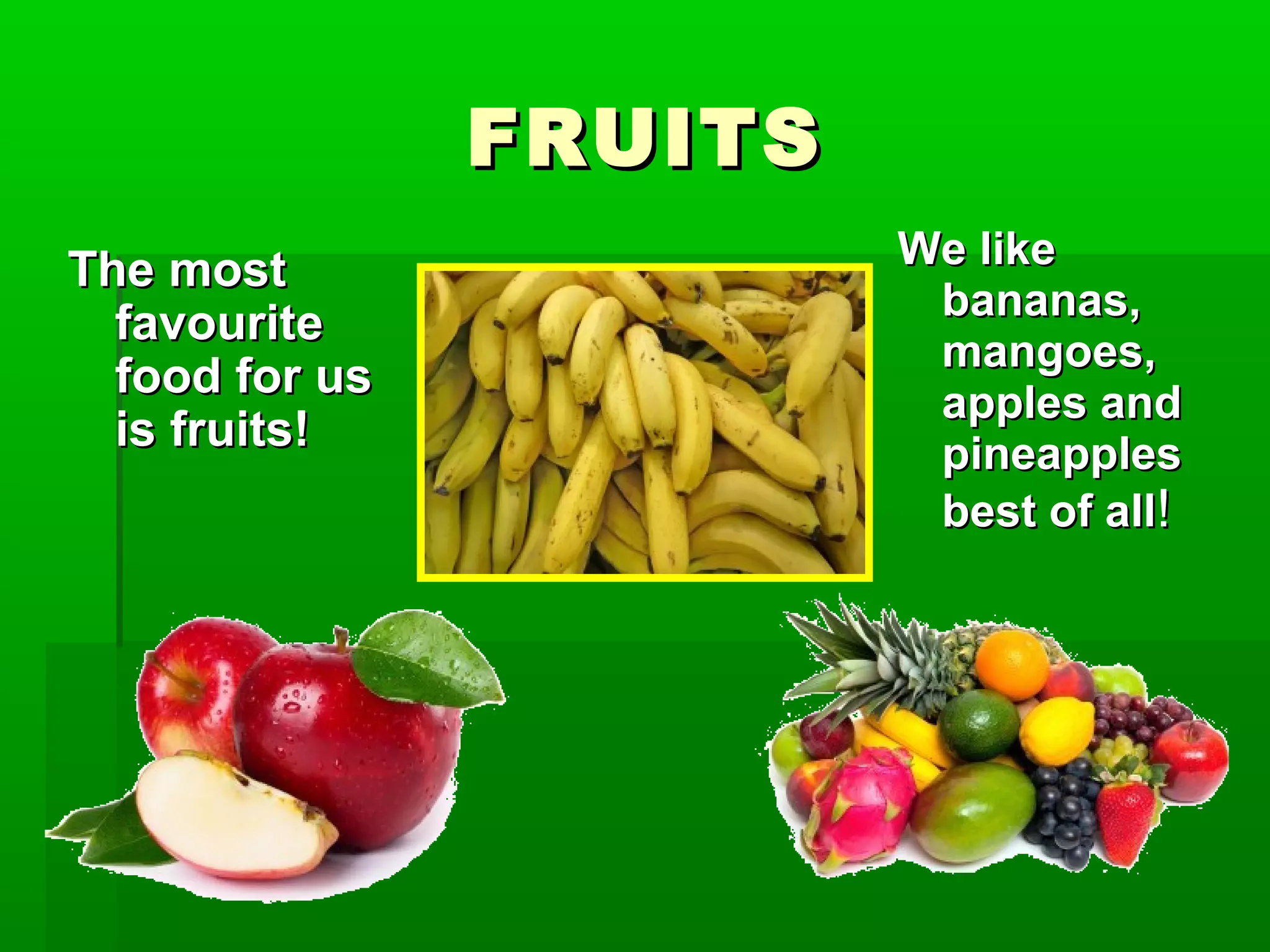 FRUITS

The most favourite food for us is fruits!

We like bananas, mangoes, apples and pineapples best of all!